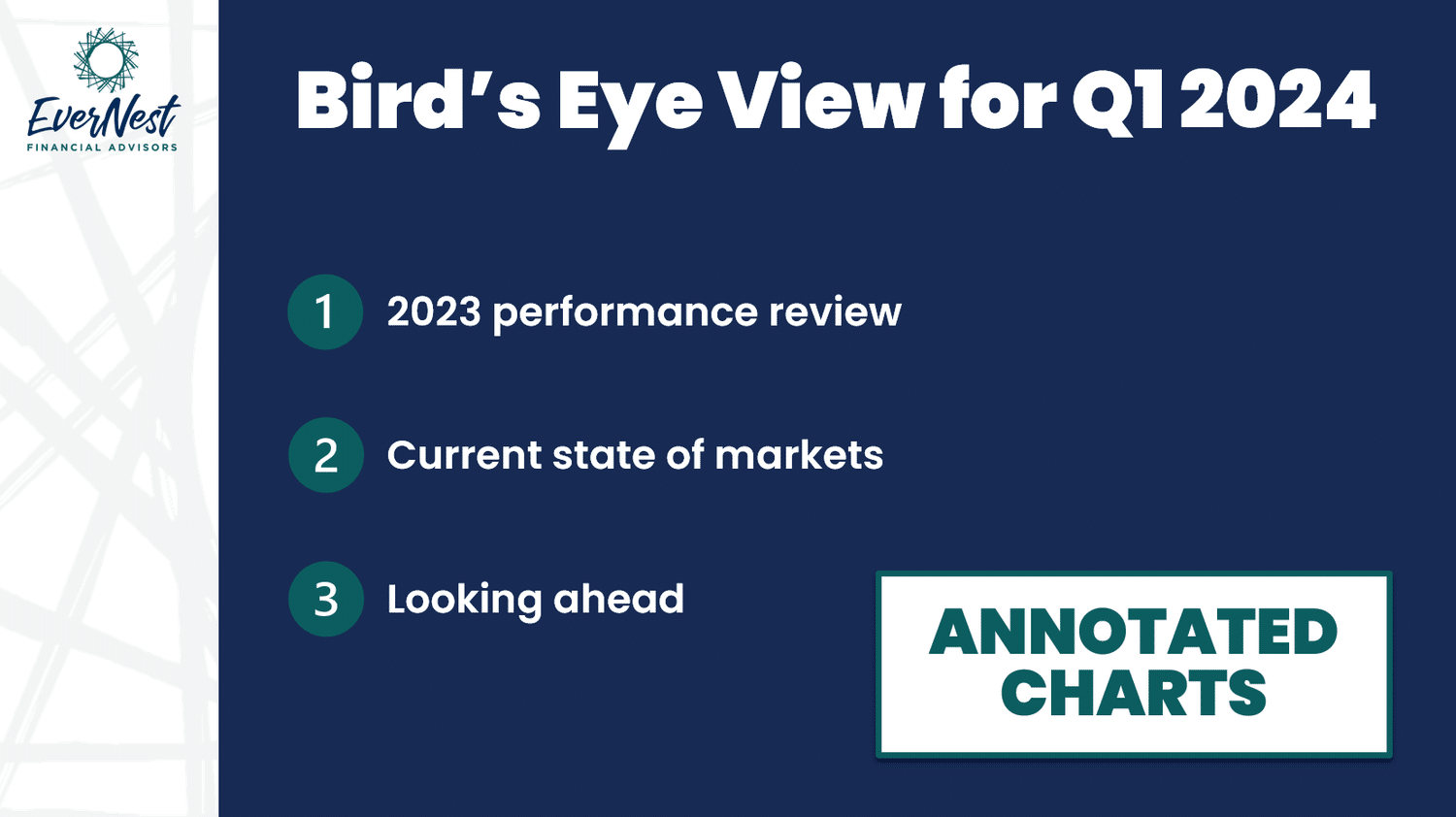 EverNest
FINANCIAL ADVISORS

Bird's Eye View for Q1 2024

1 2023 performance review

2 Current state of markets

3 Looking ahead

ANNOTATED CHARTS